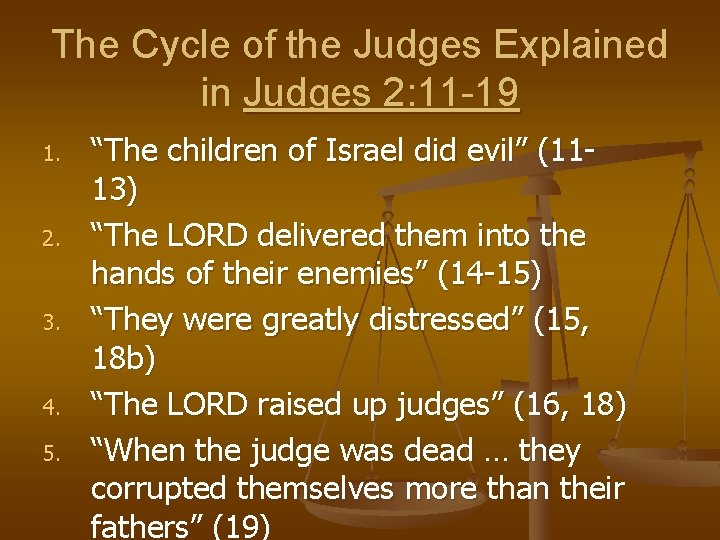 The Cycle of the Judges Explained in Judges 2:11-19

1. “The children of Israel did evil” (11-13)
2. “The LORD delivered them into the hands of their enemies” (14-15)
3. “They were greatly distressed” (15, 18b)
4. “The LORD raised up judges” (16, 18)
5. “When the judge was dead … they corrupted themselves more than their fathers” (19)